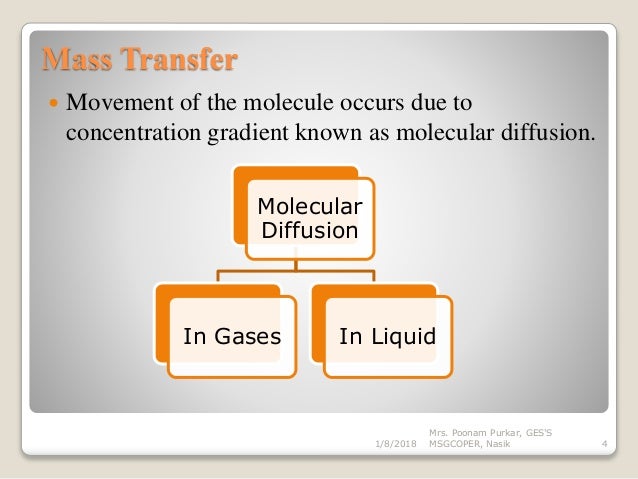 Mass Transfer

Movement of the molecule occurs due to concentration gradient known as molecular diffusion.

Molecular Diffusion

In Gases

In Liquid

1/8/2018

Mrs. Poonam Purkar, GES'S MSGCOPER, Nasik

4